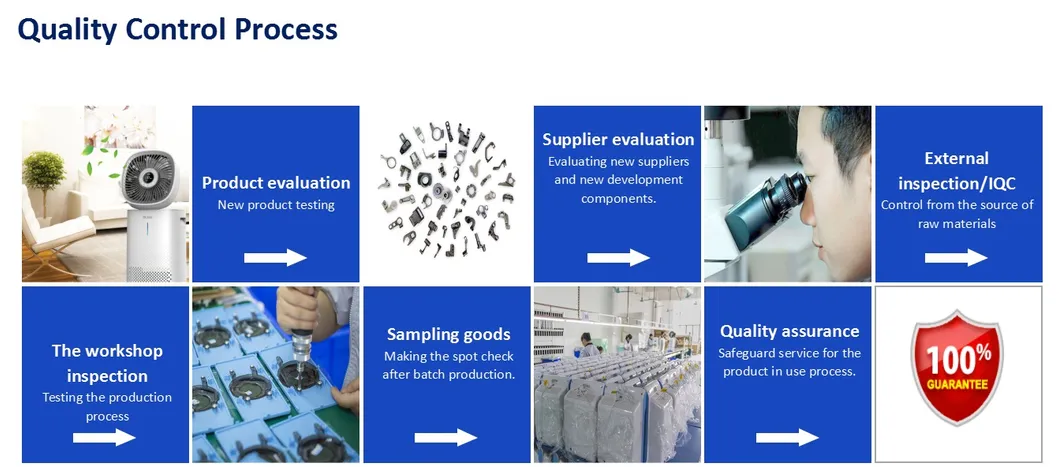 Quality Control Process

Product evaluation
New product testing

Supplier evaluation
Evaluating new suppliers and new development components.

External inspection/IQC
Control from the source of raw materials

The workshop inspection
Testing the production process

Sampling goods
Making the spot check after batch production.

Quality assurance
Safeguard service for the product in use process.

100%
GUARANTEE